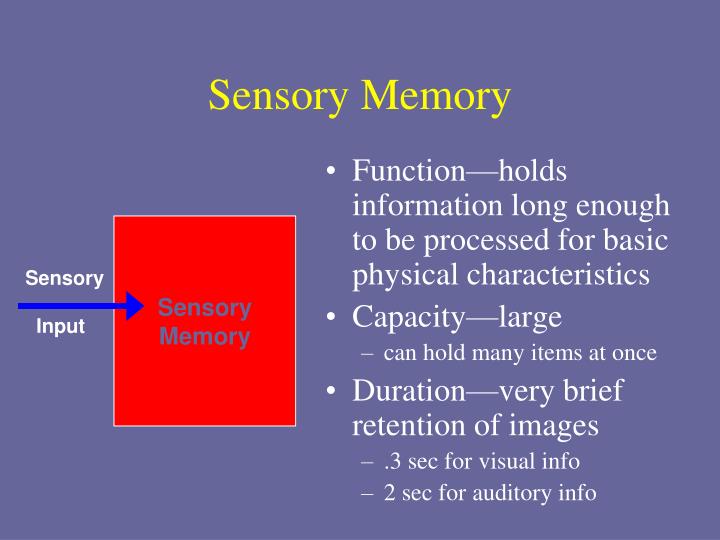 Sensory Memory

Sensory

Input

Sensory Memory

• Function—holds information long enough to be processed for basic physical characteristics
• Capacity—large
– can hold many items at once
• Duration—very brief retention of images
– .3 sec for visual info
– 2 sec for auditory info